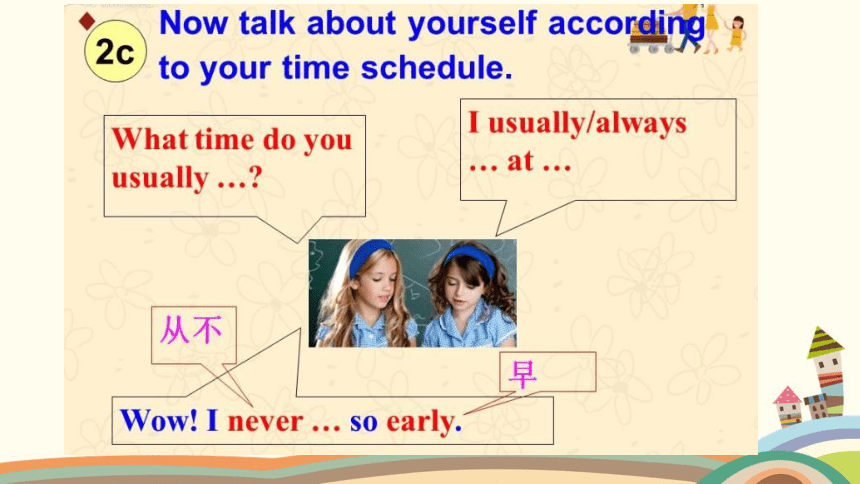 2c Now talk about yourself according to your time schedule.

What time do you usually …?

I usually/always … at …

从不

早

Wow! I never … so early.